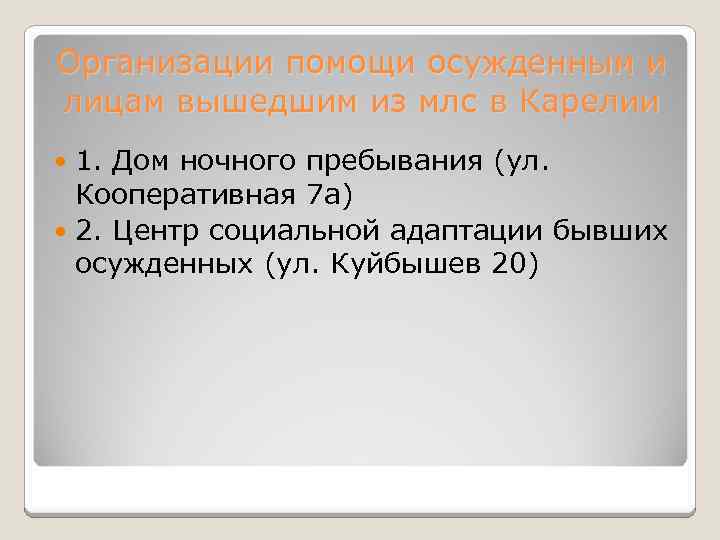 Организации помощи осужденным и лицам вышедшим из млс в Карелии

1. Дом ночного пребывания (ул. Кооперативная 7а)
2. Центр социальной адаптации бывших осужденных (ул. Куйбышев 20)